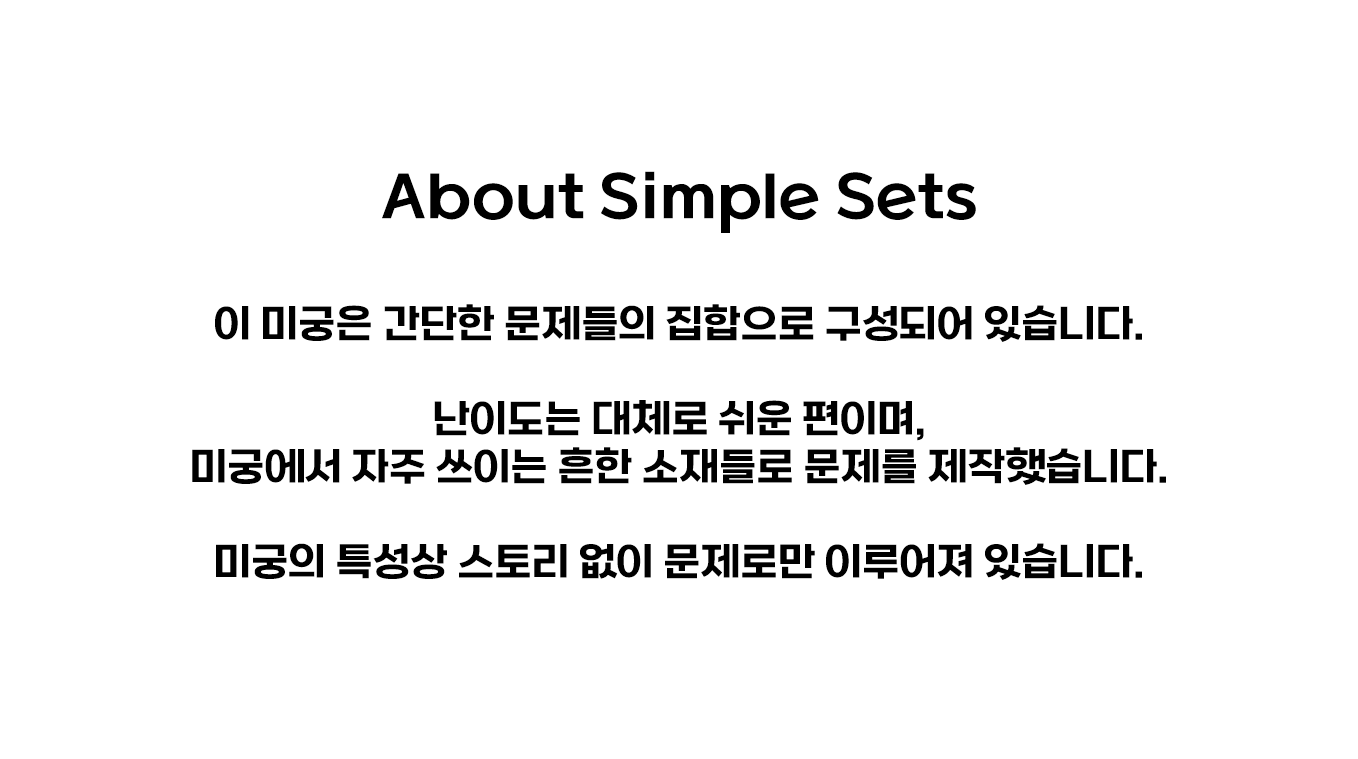 About Simple Sets

이 미궁은 간단한 문제들의 집합으로 구성되어 있습니다.

난이도는 대체로 쉬운 편이며,
미궁에서 자주 쓰이는 흔한 소재들로 문제를 제작했습니다.

미궁의 특성상 스토리 없이 문제로만 이루어져 있습니다.